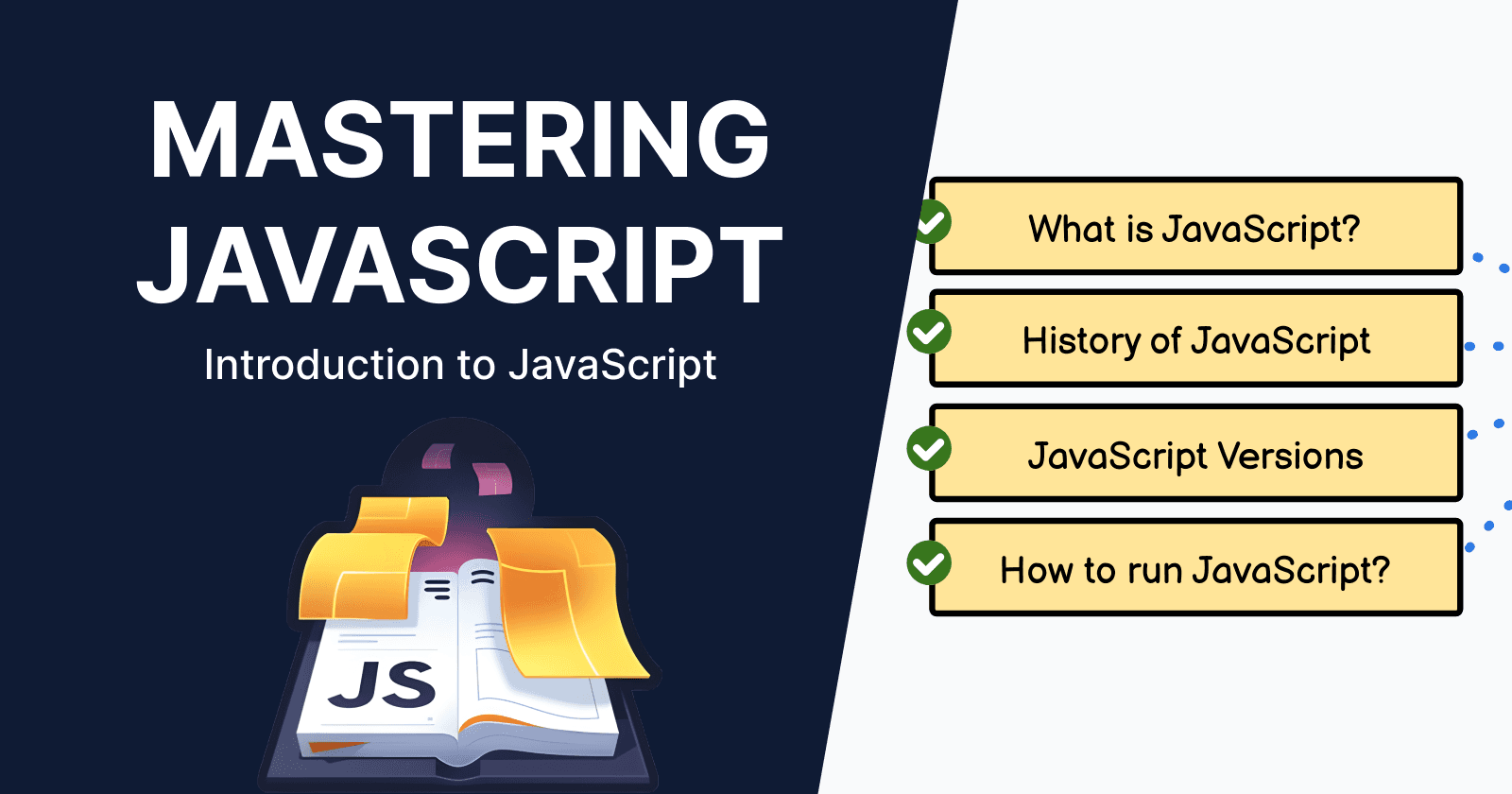 MASTERING JAVASCRIPT

Introduction to JavaScript

JS

What is JavaScript?

History of JavaScript

JavaScript Versions

How to run JavaScript?